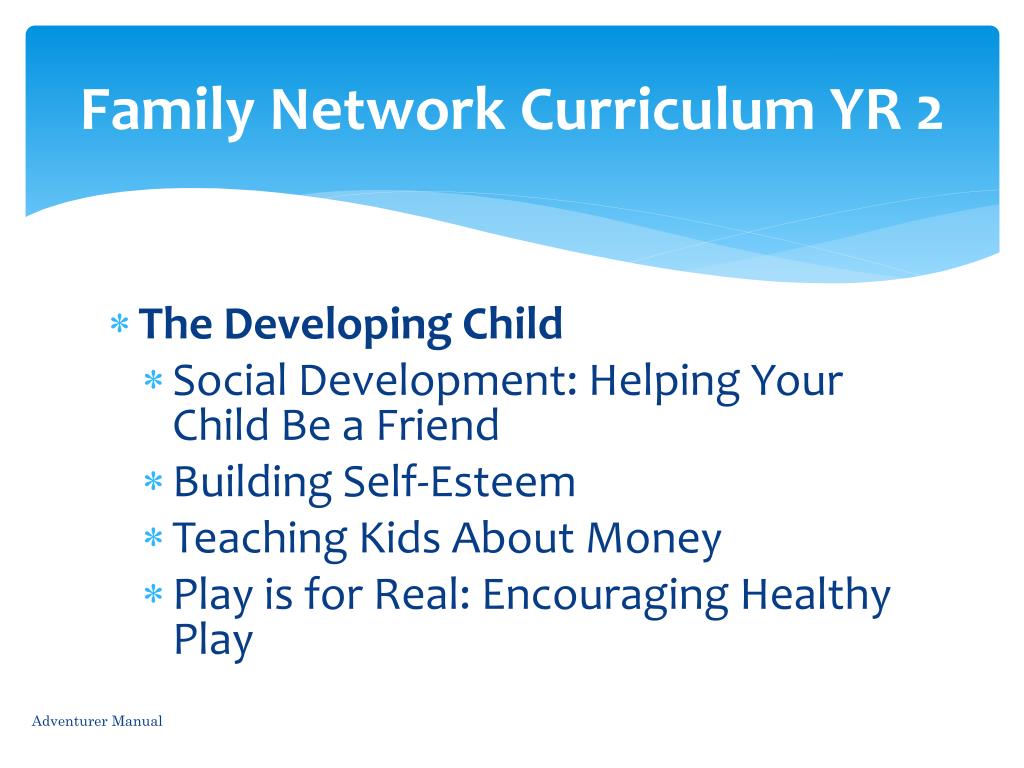 Family Network Curriculum YR 2

* The Developing Child
 * Social Development: Helping Your Child Be a Friend
 * Building Self-Esteem
 * Teaching Kids About Money
 * Play is for Real: Encouraging Healthy Play

Adventurer Manual